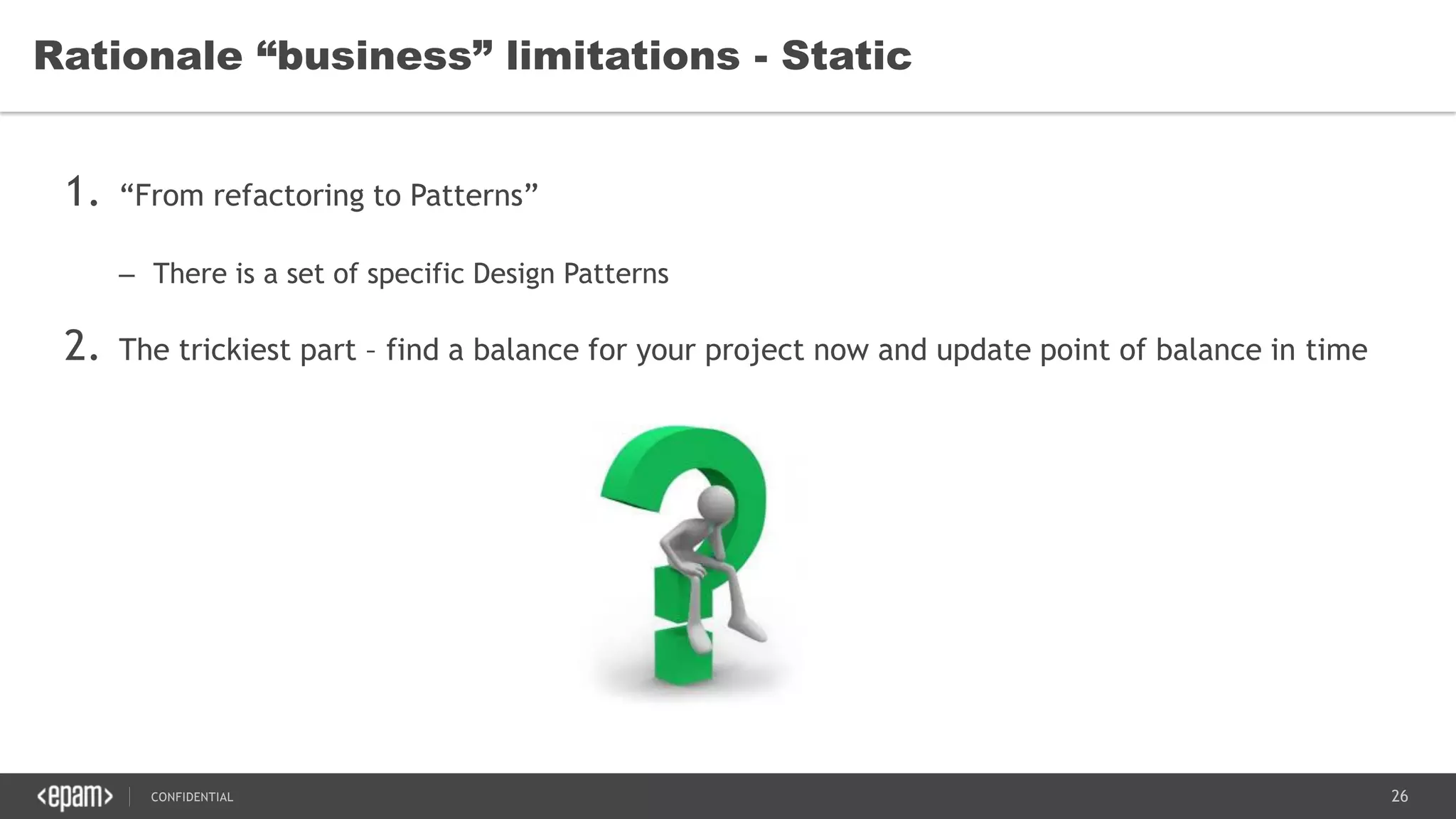 Rationale “business” limitations - Static

1. “From refactoring to Patterns”

– There is a set of specific Design Patterns

2. The trickiest part – find a balance for your project now and update point of balance in time

<epam> CONFIDENTIAL

26